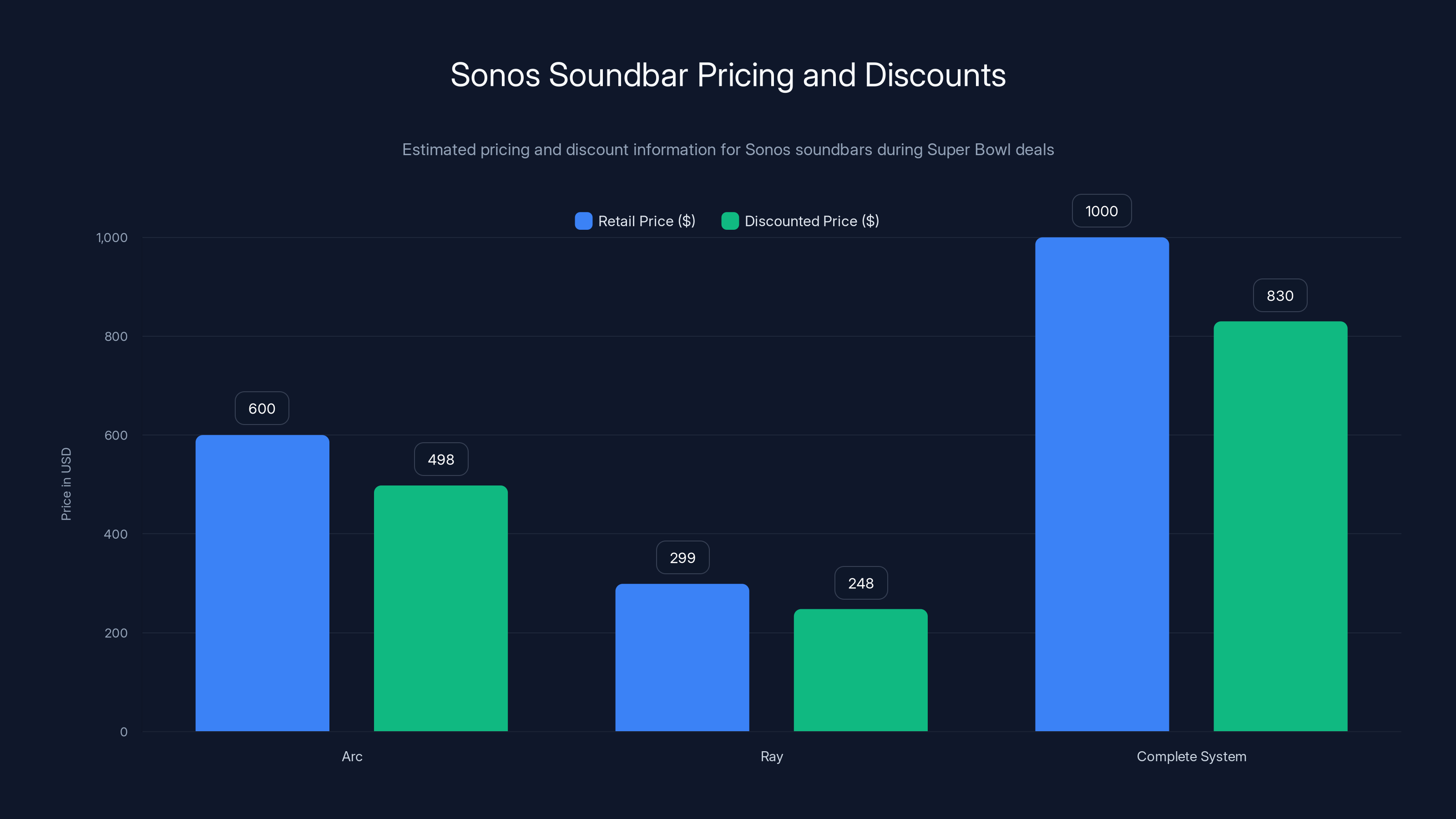 Sonos Soundbar Pricing and Discounts

Estimated pricing and discount information for Sonos soundbars during Super Bowl deals

Retail Price ($) Discounted Price ($)

Price in USD

1,000
800
600
400
200
0

600
498
299
248
1000
830

Arc
Ray
Complete System